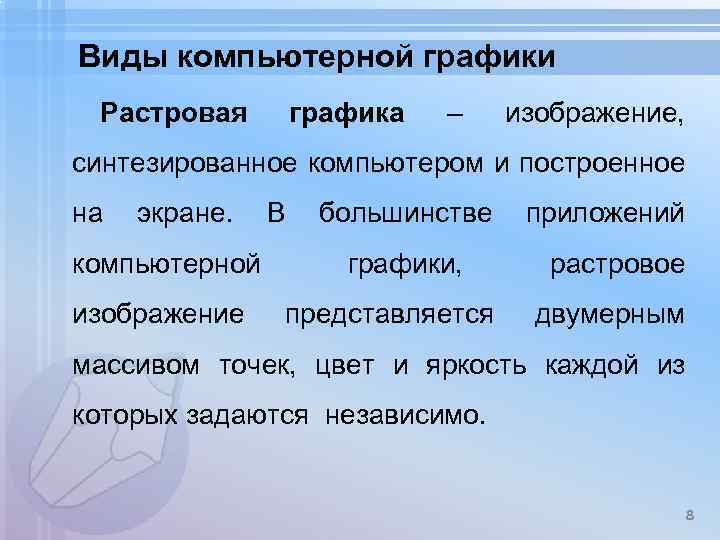 Виды компьютерной графики

Растровая графика – изображение, синтезированное компьютером и построенное на экране. В большинстве приложений компьютерной графики, растровое изображение представляется двумерным массивом точек, цвет и яркость каждой из которых задаются независимо.

8